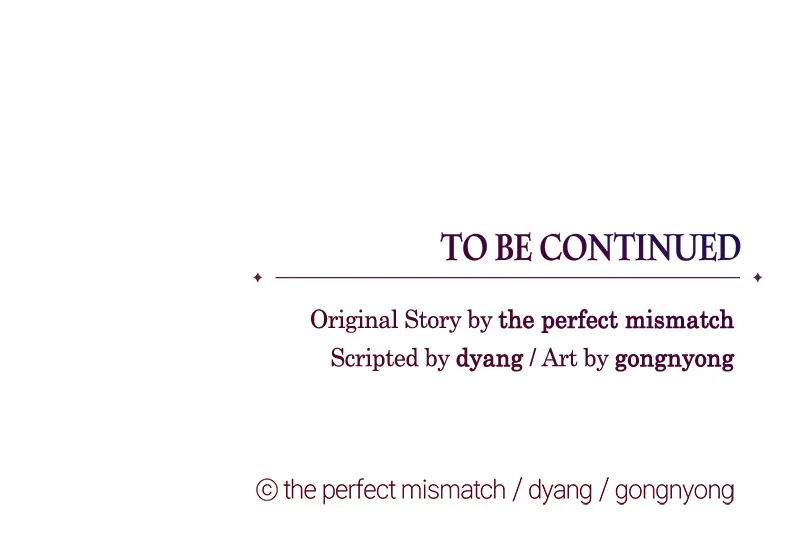 TO BE CONTINUED

Original Story by the perfect mismatch
Scripted by dyang / Art by gongnyong

© the perfect mismatch / dyang / gongnyong